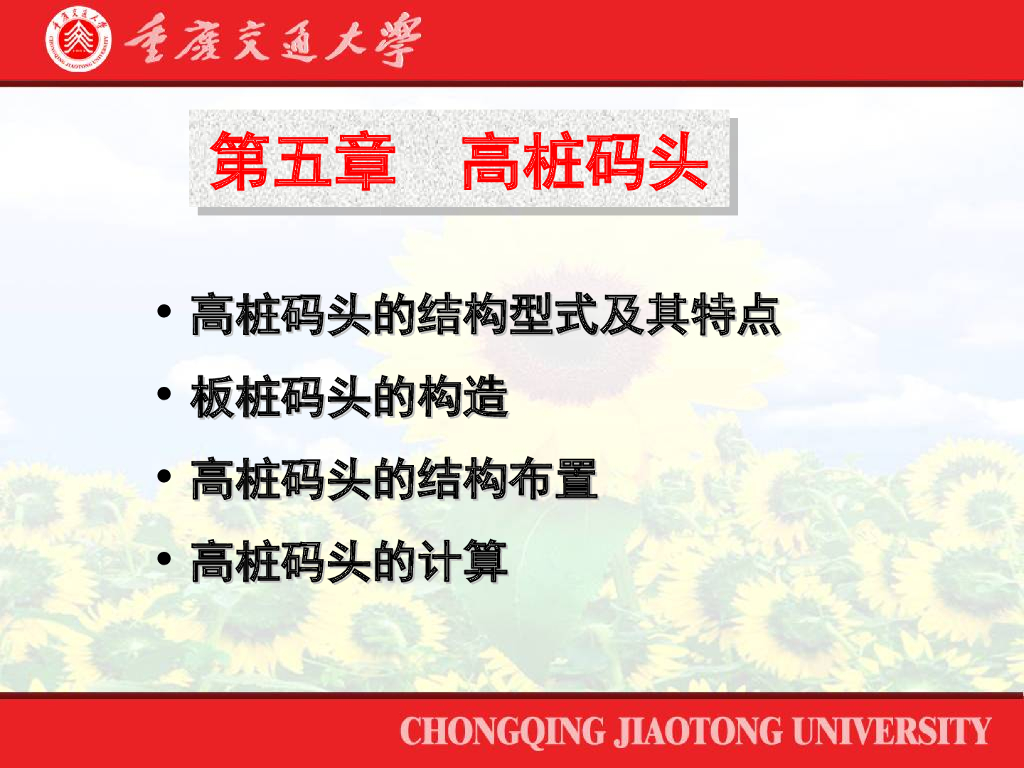 重慶交通大學

第五章　高桩码头

• 高桩码头的结构型式及其特点
• 板桩码头的构造
• 高桩码头的结构布置
• 高桩码头的计算

CHONGQING JIAOTONG UNIVERSITY